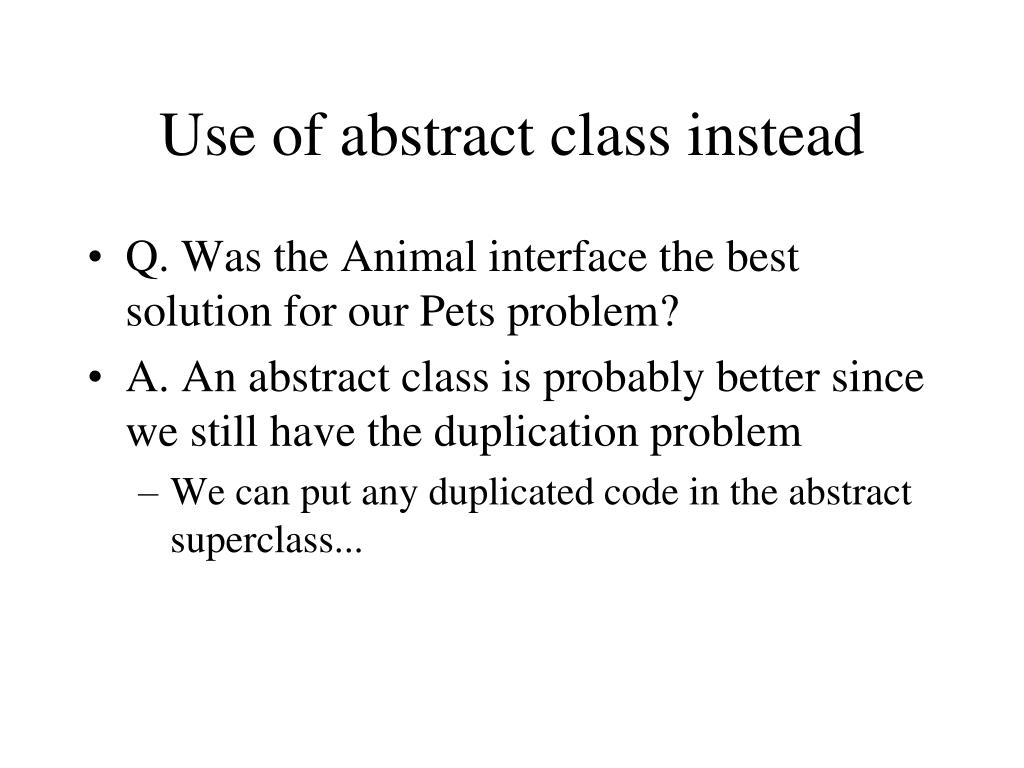 Use of abstract class instead

• Q. Was the Animal interface the best solution for our Pets problem?
• A. An abstract class is probably better since we still have the duplication problem
– We can put any duplicated code in the abstract superclass...